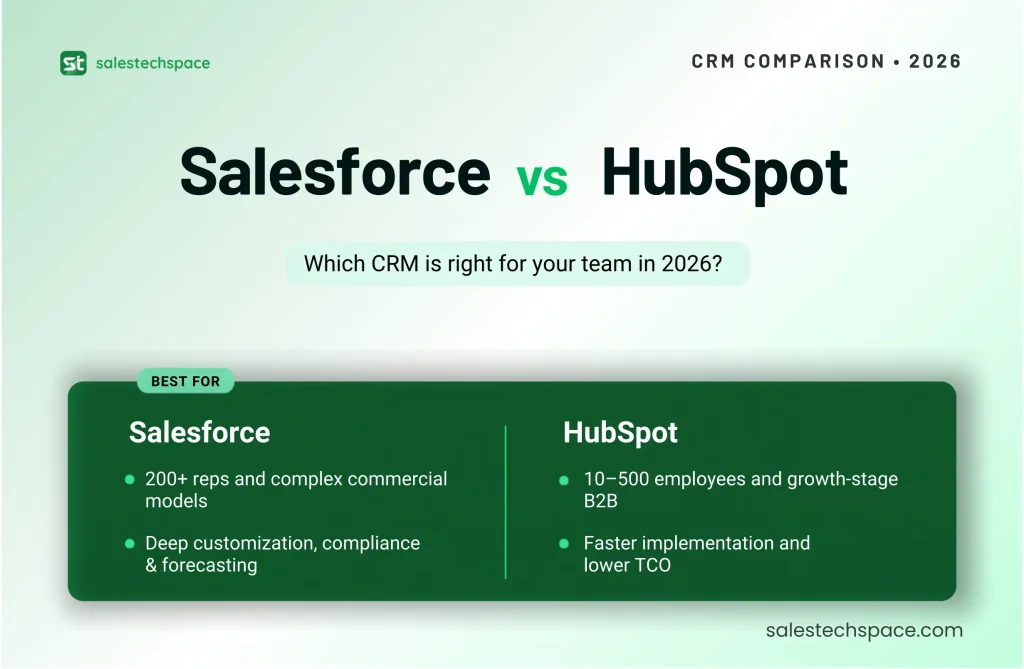 st salestechspace

CRM COMPARISON • 2026

Salesforce vs HubSpot

Which CRM is right for your team in 2026?

BEST FOR

Salesforce

- 200+ reps and complex commercial models
- Deep customization, compliance & forecasting

HubSpot

- 10–500 employees and growth-stage B2B
- Faster implementation and lower TCO

salestechspace.com